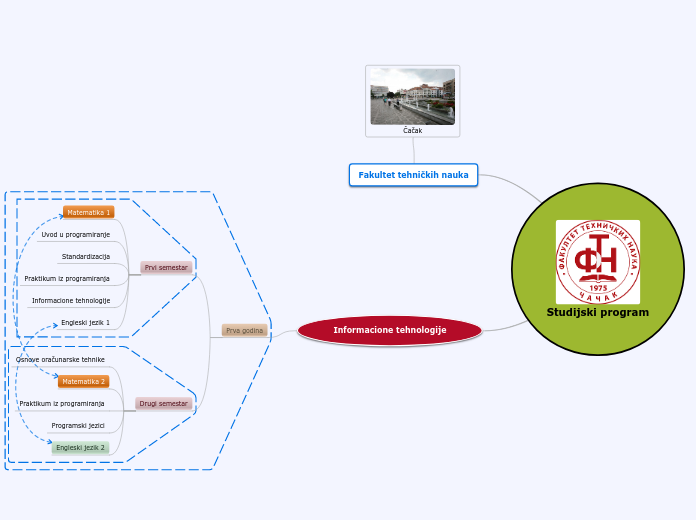 Čačak

Fakultet tehničkih nauka

ФАКУЛТЕТ ТЕХНИЧКИХ НАУКА
ФТН
1975
ЧАЧАК

Studijski program

Informacione tehnologije

Prva godina

Prvi semestar

Matematika 1

Uvod u programiranje

Standardizacija

Praktikum iz programiranja

Informacione tehnologije

Engleski jezik 1

Drugi semestar

Osnove oračunarske tehnike

Matematika 2

Praktikum iz programiranja

Programski jezici

Engleski jezik 2